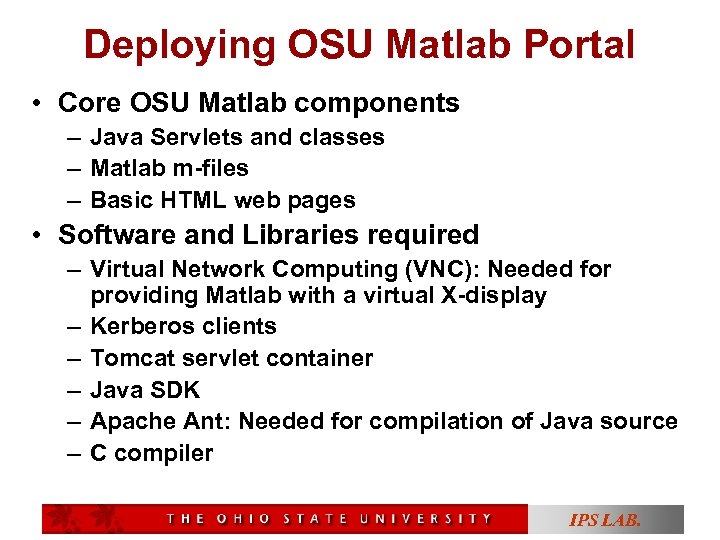 Deploying OSU Matlab Portal

• Core OSU Matlab components
– Java Servlets and classes
– Matlab m-files
– Basic HTML web pages

• Software and Libraries required
– Virtual Network Computing (VNC): Needed for providing Matlab with a virtual X-display
– Kerberos clients
– Tomcat servlet container
– Java SDK
– Apache Ant: Needed for compilation of Java source
– C compiler

THE OHIO STATE UNIVERSITY

IPS LAB.